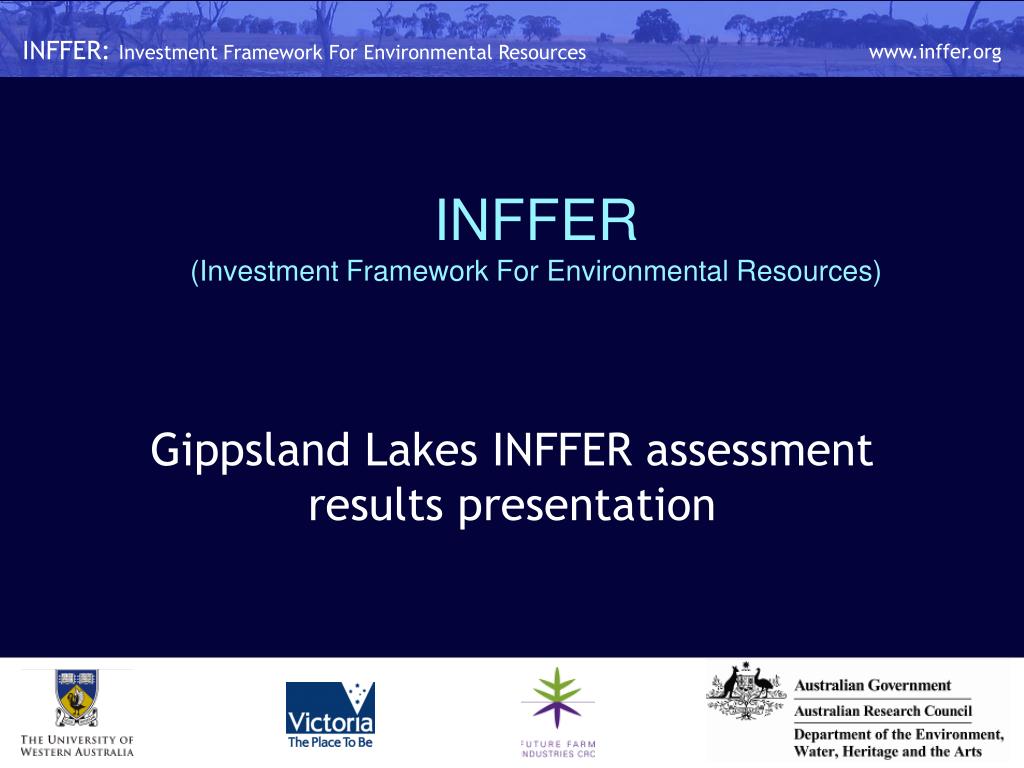 INFFER: Investment Framework For Environmental Resources

www.inffer.org

INFFER
(Investment Framework For Environmental Resources)

Gippsland Lakes INFFER assessment results presentation

THE UNIVERSITY OF WESTERN AUSTRALIA

Victoria
The Place To Be

FUTURE FARM INDUSTRIES CRC

Australian Government
Australian Research Council
Department of the Environment, Water, Heritage and the Arts